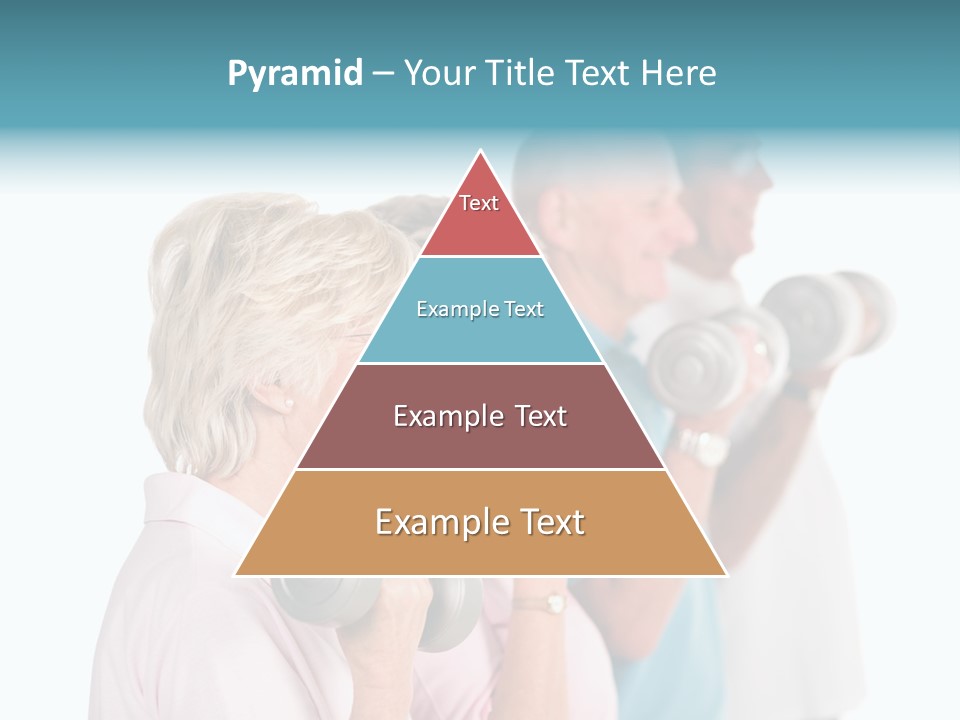 Pyramid – Your Title Text Here

Text

Example Text

Example Text

Example Text